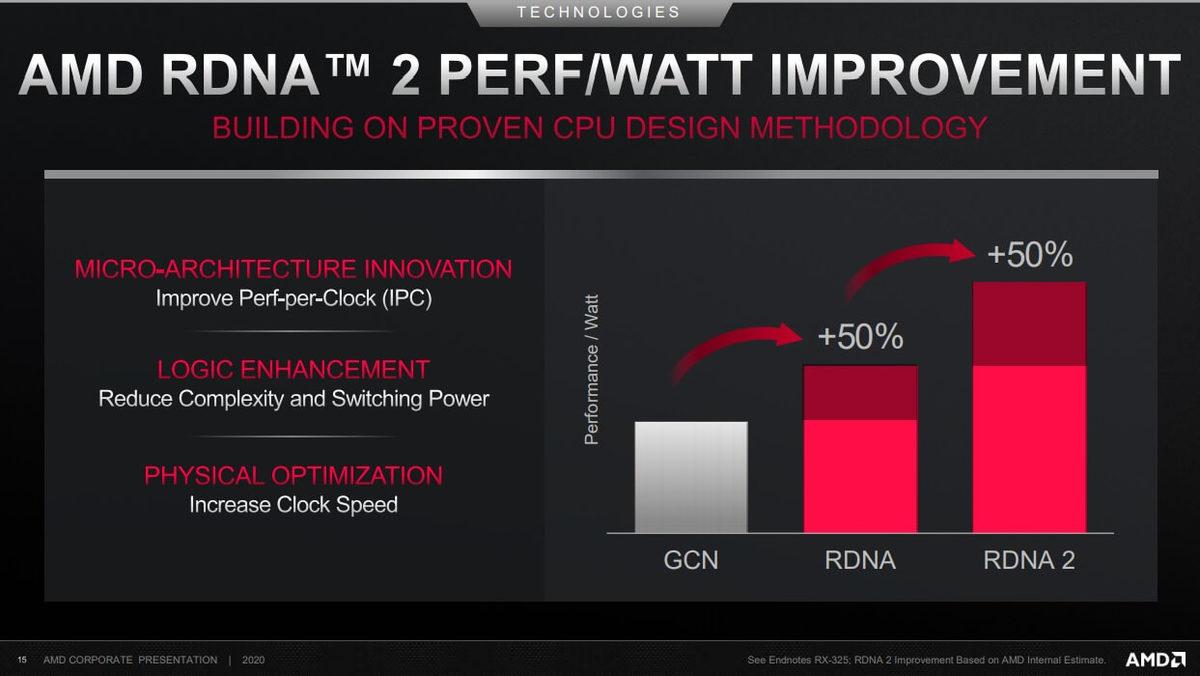 TECHNOLOGIES

AMD RDNA™ 2 PERF/WATT IMPROVEMENT

BUILDING ON PROVEN CPU DESIGN METHODOLOGY

MICRO-ARCHITECTURE INNOVATION
Improve Perf-per-Clock (IPC)

LOGIC ENHANCEMENT
Reduce Complexity and Switching Power

PHYSICAL OPTIMIZATION
Increase Clock Speed

Performance / Watt

+50%

+50%

GCN

RDNA

RDNA 2

15 AMD CORPORATE PRESENTATION | 2020

See Endnotes RX-325; RDNA 2 Improvement Based on AMD Internal Estimate.

AMD